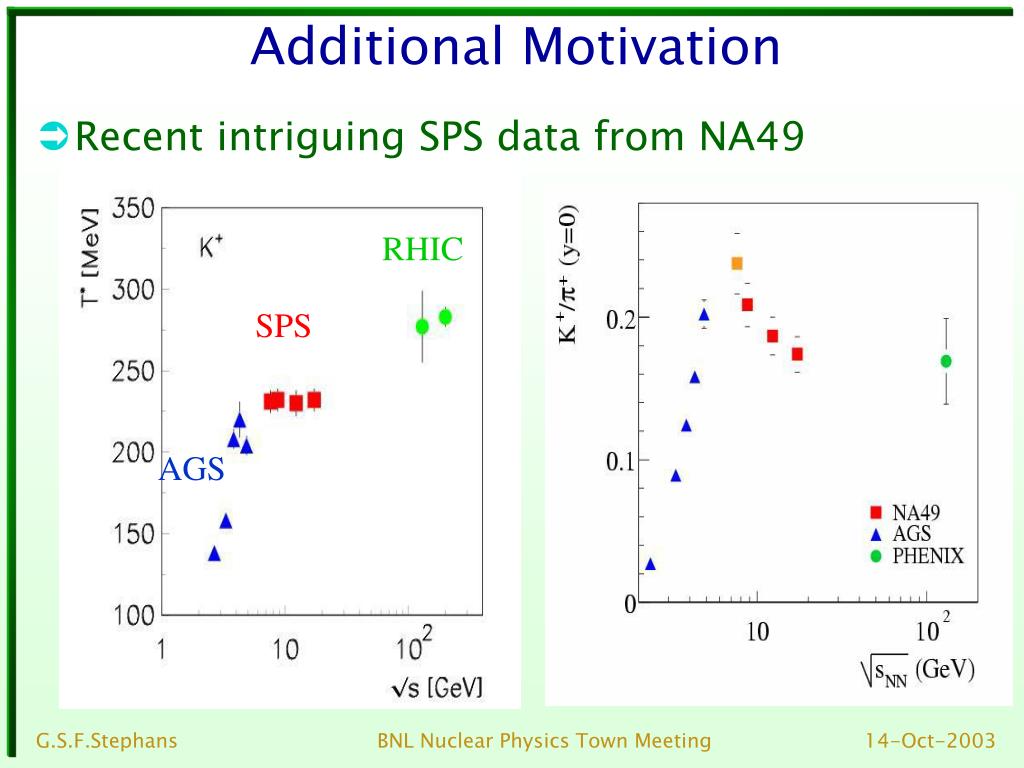 Additional Motivation

Recent intriguing SPS data from NA49

$T^*$ [MeV]

350

300

250

200

150

100

$K^+$

RHIC

SPS

AGS

1

10

$10^2$

$\sqrt{s}$ [GeV]

$K^+/\pi^+$ (y=0)

0.2

0.1

0

NA49

AGS

PHENIX

10

$10^2$

$\sqrt{s_{NN}}$ (GeV)

G.S.F.Stephans

BNL Nuclear Physics Town Meeting

14-Oct-2003